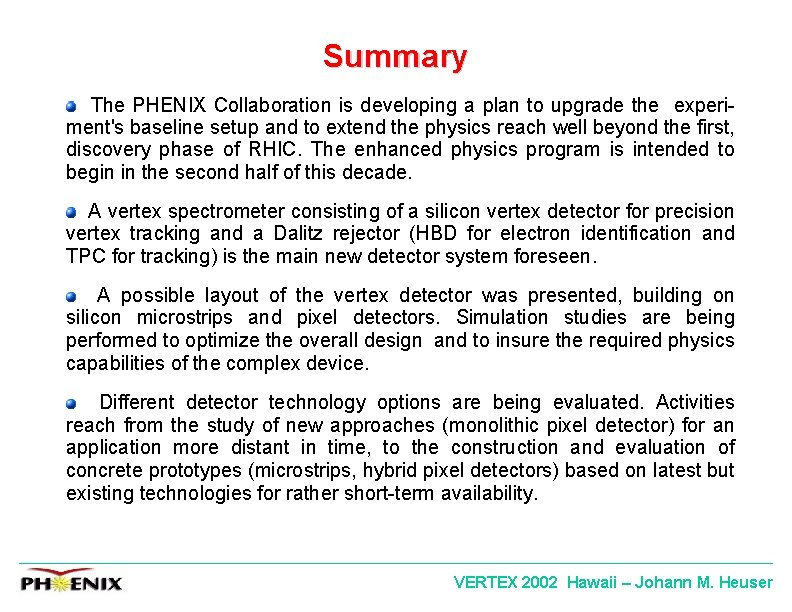 Summary

The PHENIX Collaboration is developing a plan to upgrade the experiment's baseline setup and to extend the physics reach well beyond the first, discovery phase of RHIC. The enhanced physics program is intended to begin in the second half of this decade.

A vertex spectrometer consisting of a silicon vertex detector for precision vertex tracking and a Dalitz rejector (HBD for electron identification and TPC for tracking) is the main new detector system foreseen.

A possible layout of the vertex detector was presented, building on silicon microstrips and pixel detectors. Simulation studies are being performed to optimize the overall design and to insure the required physics capabilities of the complex device.

Different detector technology options are being evaluated. Activities reach from the study of new approaches (monolithic pixel detector) for an application more distant in time, to the construction and evaluation of concrete prototypes (microstrips, hybrid pixel detectors) based on latest but existing technologies for rather short-term availability.

PHENIX

VERTEX 2002 Hawaii – Johann M. Heuser